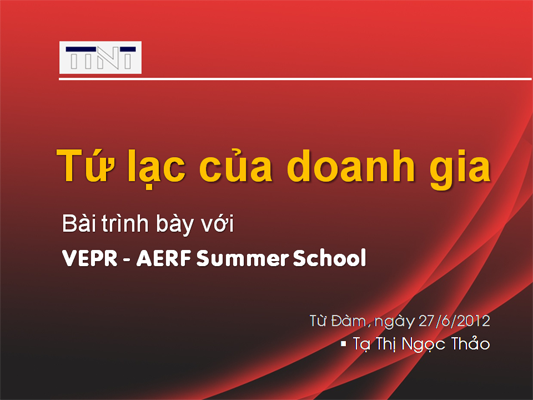 TNT

Tứ lạc của doanh gia

Bài trình bày với

VEPR - AERF Summer School

Từ Đàm, ngày 27/6/2012

▪ Tạ Thị Ngọc Thảo